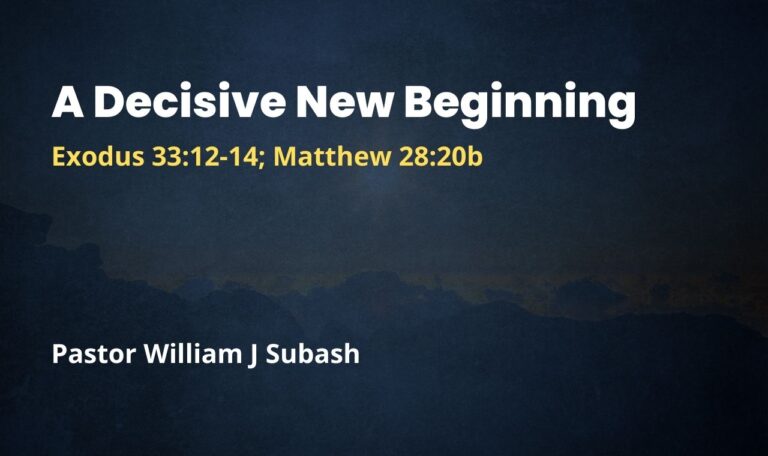 A Decisive New Beginning

Exodus 33:12-14; Matthew 28:20b

Pastor William J Subash